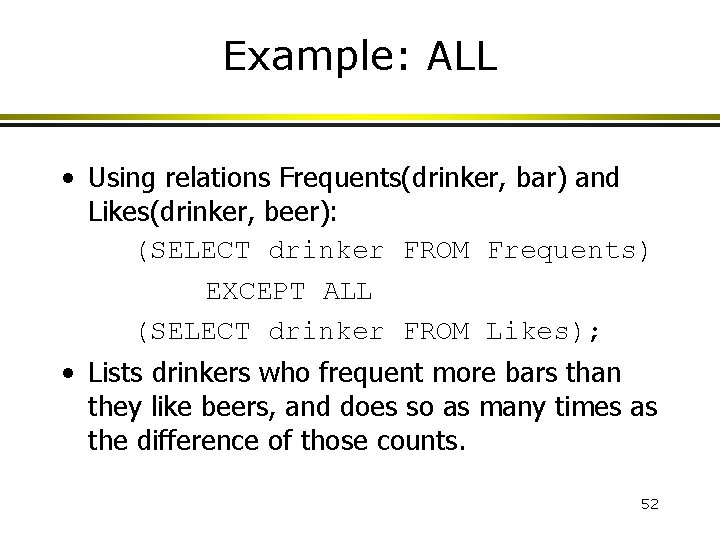 Example: ALL

• Using relations Frequents(drinker, bar) and Likes(drinker, beer):

(SELECT drinker FROM Frequents)
EXCEPT ALL
(SELECT drinker FROM Likes);

• Lists drinkers who frequent more bars than they like beers, and does so as many times as the difference of those counts.

52